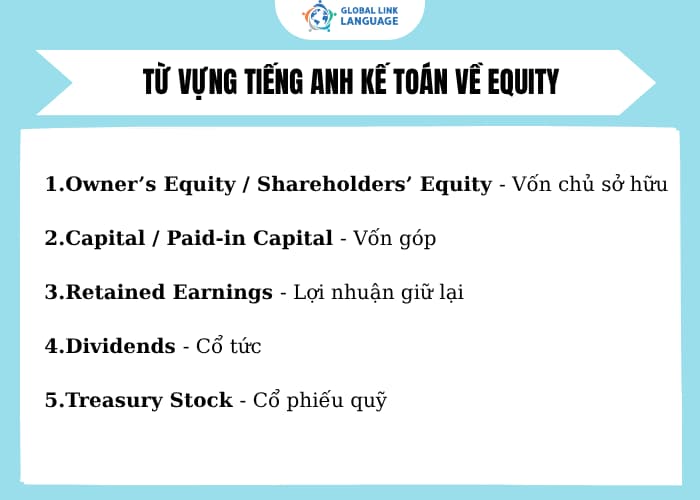 GLOBAL LINK LANGUAGE

TỪ VỰNG TIẾNG ANH KẾ TOÁN VỀ EQUITY

1.Owner's Equity / Shareholders' Equity - Vốn chủ sở hữu

2.Capital / Paid-in Capital - Vốn góp

3.Retained Earnings - Lợi nhuận giữ lại

4.Dividends - Cổ tức

5.Treasury Stock - Cổ phiếu quỹ